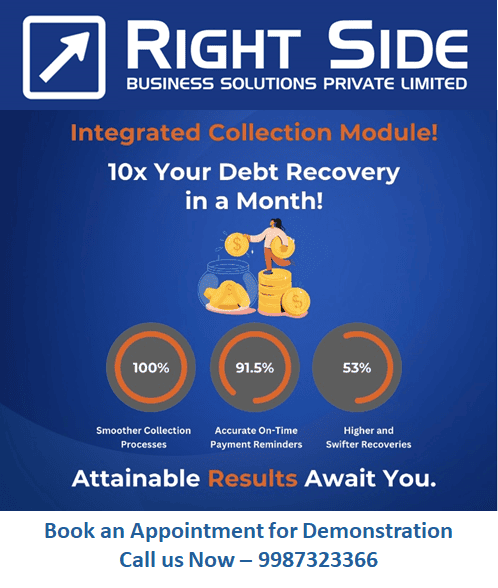 RIGHT SIDE
BUSINESS SOLUTIONS PRIVATE LIMITED

Integrated Collection Module!

10x Your Debt Recovery in a Month!

$ $ $ $

100%
Smoother Collection Processes

91.5%
Accurate On-Time Payment Reminders

53%
Higher and Swifter Recoveries

Attainable Results Await You.

Book an Appointment for Demonstration
Call us Now – 9987323366